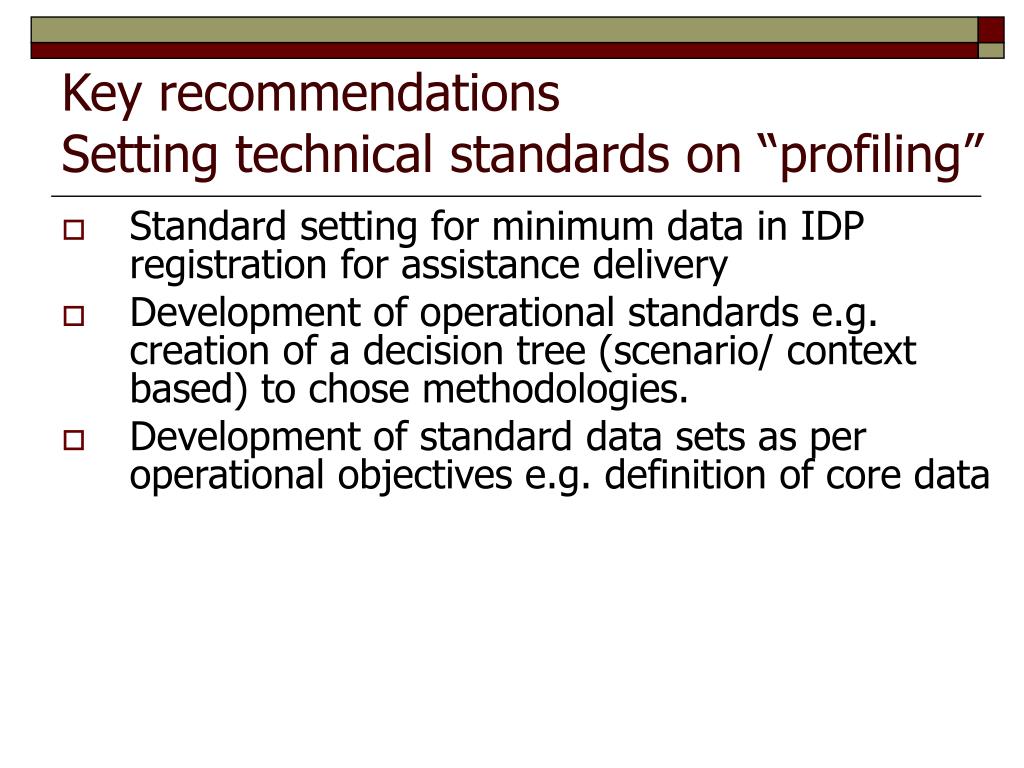 Key recommendations
Setting technical standards on “profiling”

Standard setting for minimum data in IDP registration for assistance delivery

Development of operational standards e.g. creation of a decision tree (scenario/ context based) to chose methodologies.

Development of standard data sets as per operational objectives e.g. definition of core data